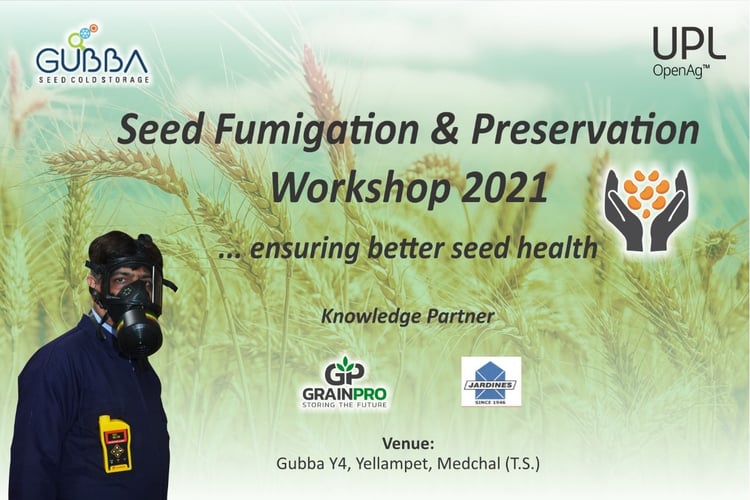 GUBBA
SEED COLD STORAGE

UPL
OpenAg™

Seed Fumigation & Preservation Workshop 2021

... ensuring better seed health

Knowledge Partner

GP
GRAINPRO
STORING THE FUTURE

JARDINES
SINCE 1946

Venue:
Gubba Y4, Yellampet, Medchal (T.S.)